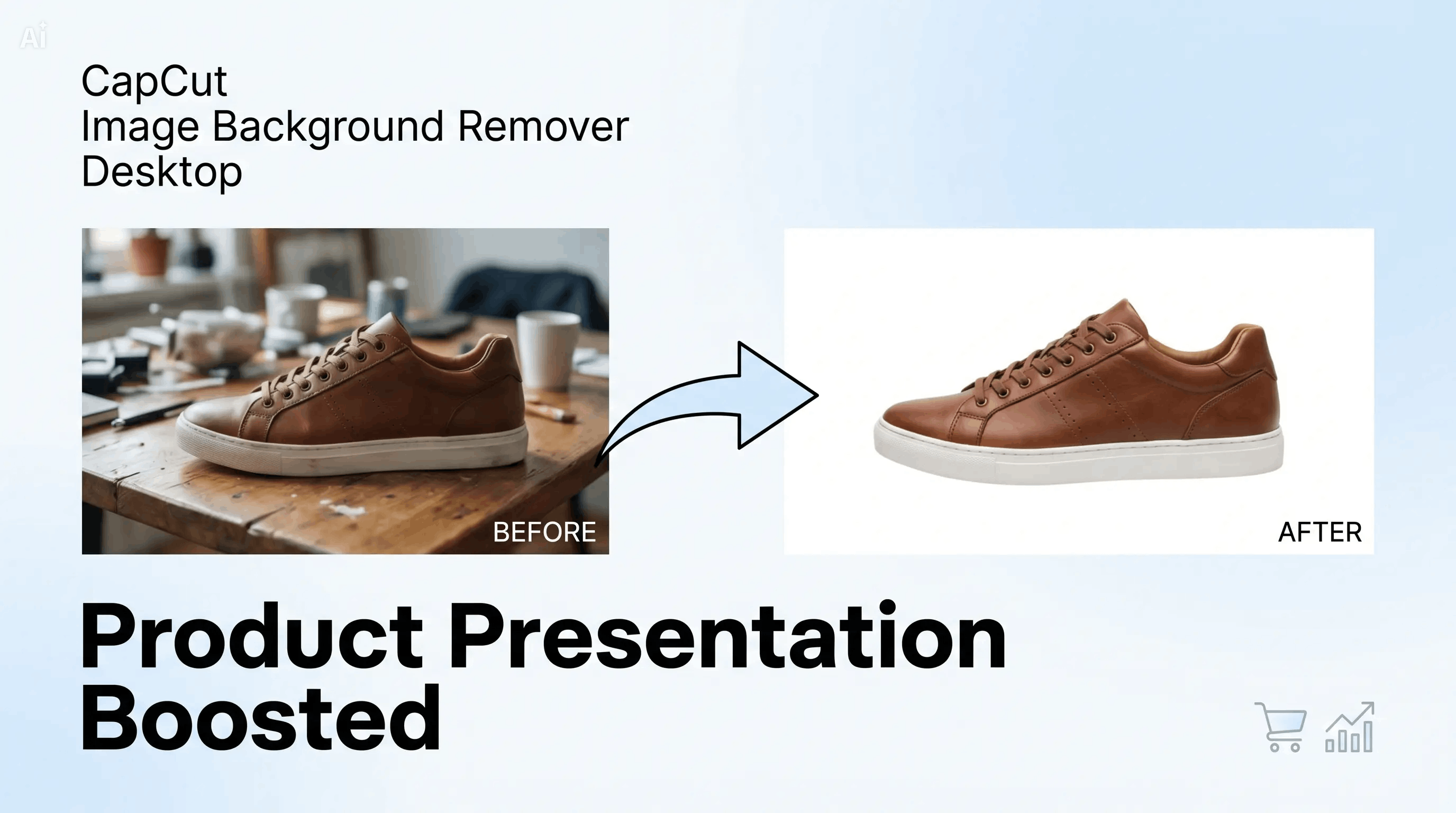 Ai

CapCut
Image Background Remover
Desktop

BEFORE

AFTER

Product Presentation
Boosted